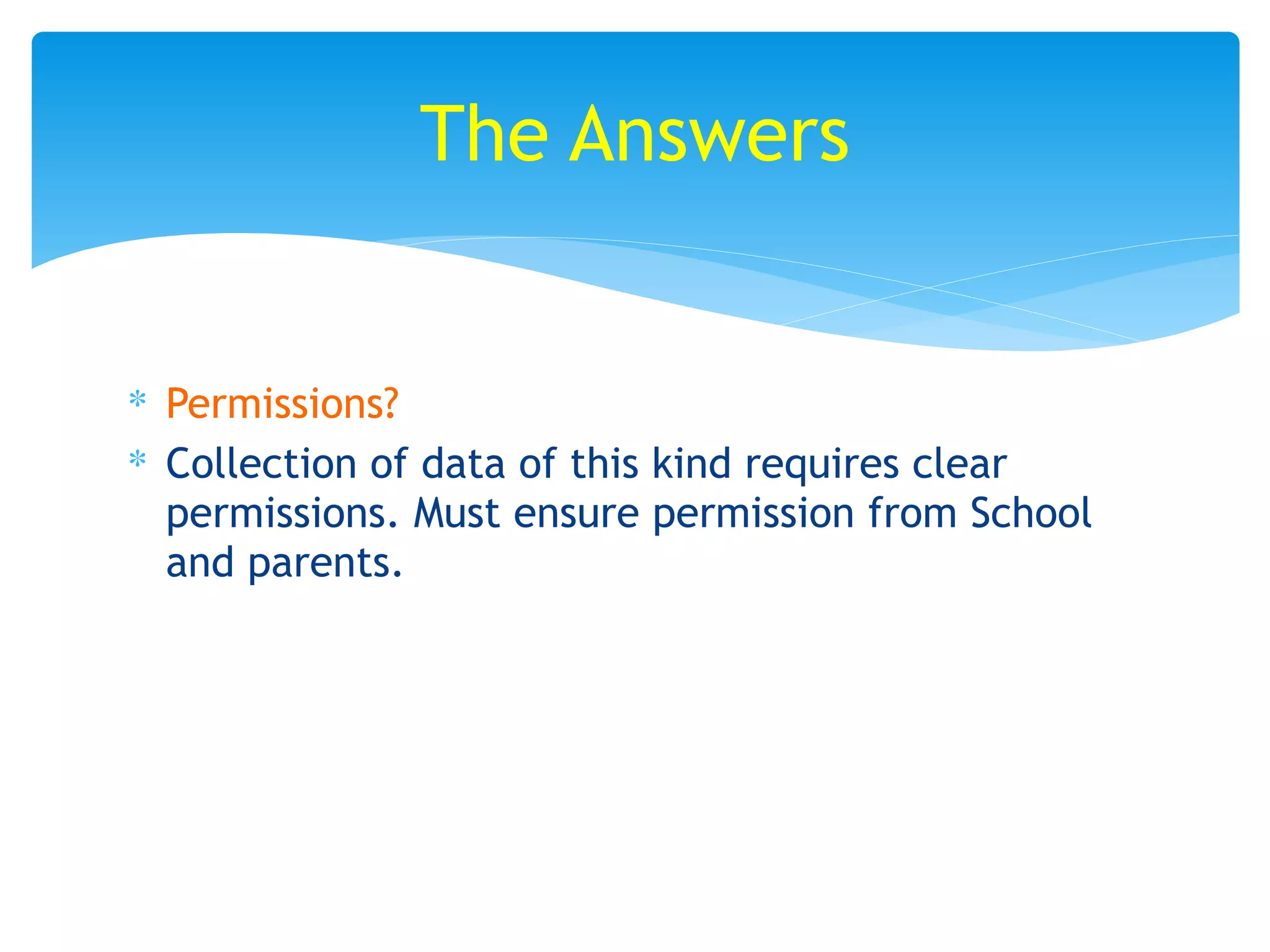 The Answers

* Permissions?
* Collection of data of this kind requires clear permissions. Must ensure permission from School and parents.